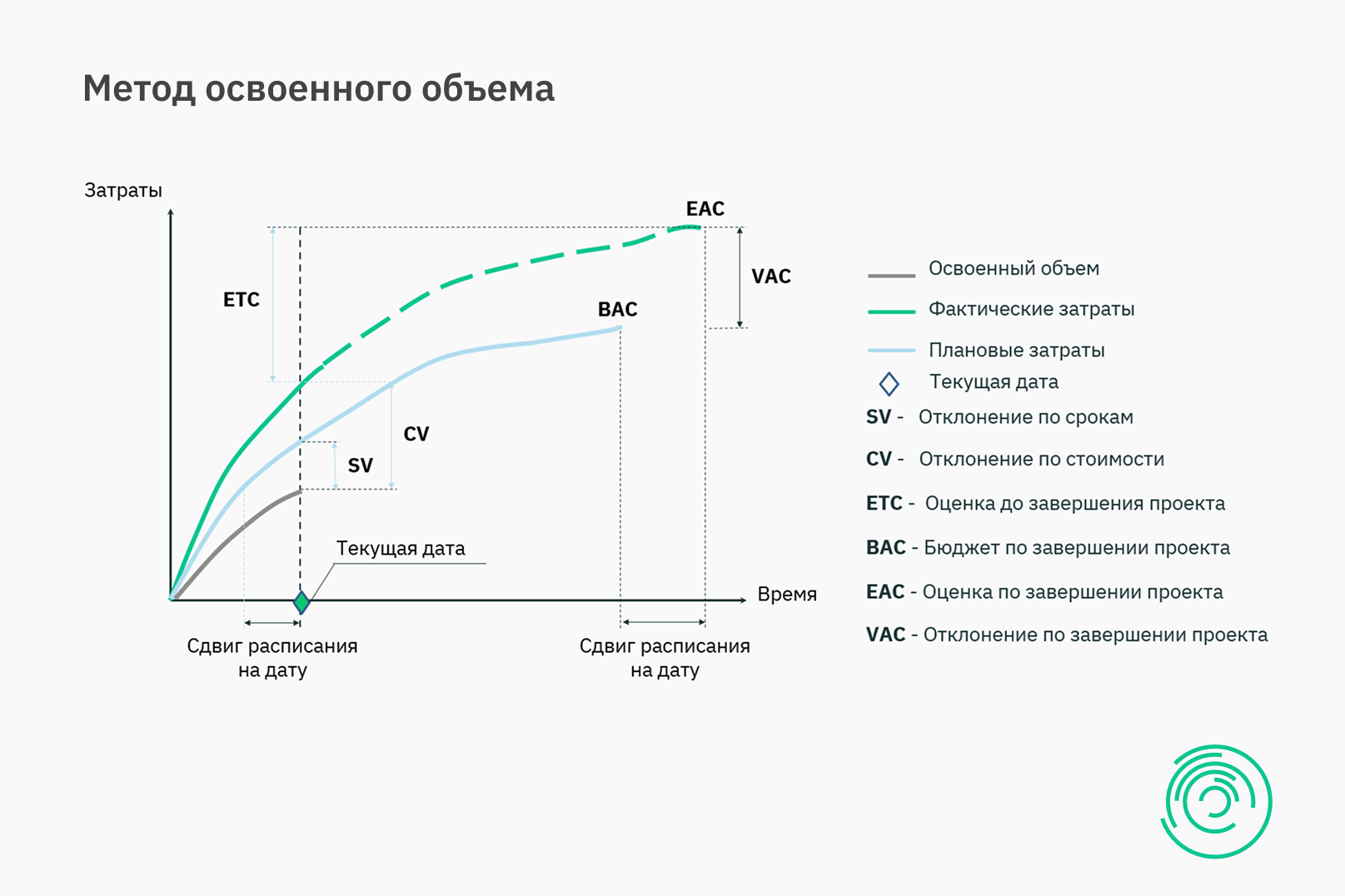 Метод освоенного объема

Затраты

EAC

VAC

ETC

BAC

CV

SV

Текущая дата

Время

Сдвиг расписания на дату

Сдвиг расписания на дату

Освоенный объем

Фактические затраты

Плановые затраты

Текущая дата

SV - Отклонение по срокам

CV - Отклонение по стоимости

ETC - Оценка до завершения проекта

BAC - Бюджет по завершении проекта

EAC - Оценка по завершении проекта

VAC - Отклонение по завершении проекта